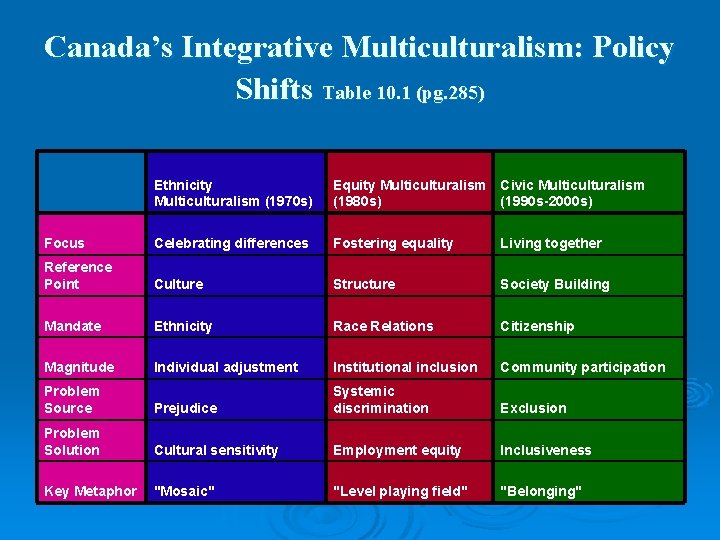 Canada's Integrative Multiculturalism: Policy Shifts Table 10.1 (pg.285)

| | Ethnicity Multiculturalism (1970s) | Equity Multiculturalism (1980s) | Civic Multiculturalism (1990s-2000s) |
|---|---|---|---|
| Focus | Celebrating differences | Fostering equality | Living together |
| Reference Point | Culture | Structure | Society Building |
| Mandate | Ethnicity | Race Relations | Citizenship |
| Magnitude | Individual adjustment | Institutional inclusion | Community participation |
| Problem Source | Prejudice | Systemic discrimination | Exclusion |
| Problem Solution | Cultural sensitivity | Employment equity | Inclusiveness |
| Key Metaphor | "Mosaic" | "Level playing field" | "Belonging" |